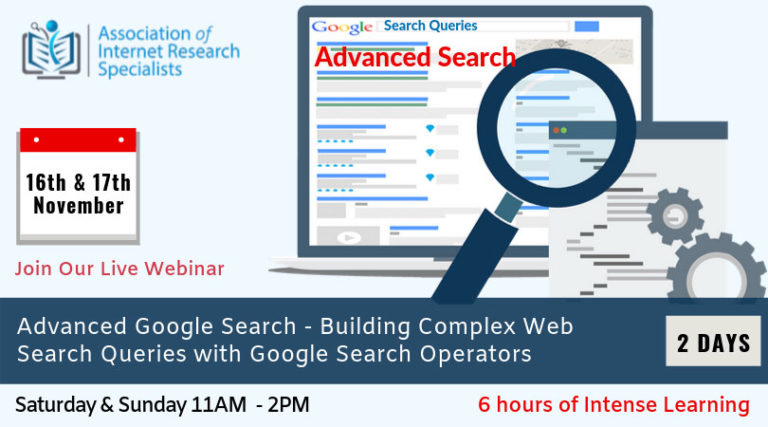 Association of Internet Research Specialists

Google Search Queries

Advanced Search

16th & 17th November

Join Our Live Webinar

Advanced Google Search - Building Complex Web Search Queries with Google Search Operators

2 DAYS

Saturday & Sunday 11AM - 2PM

6 hours of Intense Learning